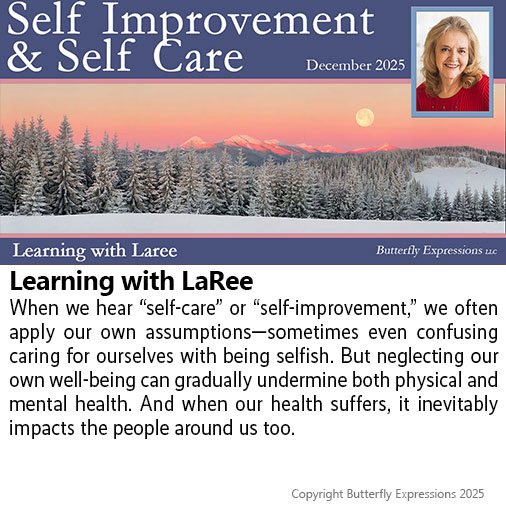 Self Improvement & Self Care

December 2025

Learning with Laree

Butterfly Expressions LLC

Learning with LaRee

When we hear “self-care” or “self-improvement,” we often apply our own assumptions—sometimes even confusing caring for ourselves with being selfish. But neglecting our own well-being can gradually undermine both physical and mental health. And when our health suffers, it inevitably impacts the people around us too.

Copyright Butterfly Expressions 2025